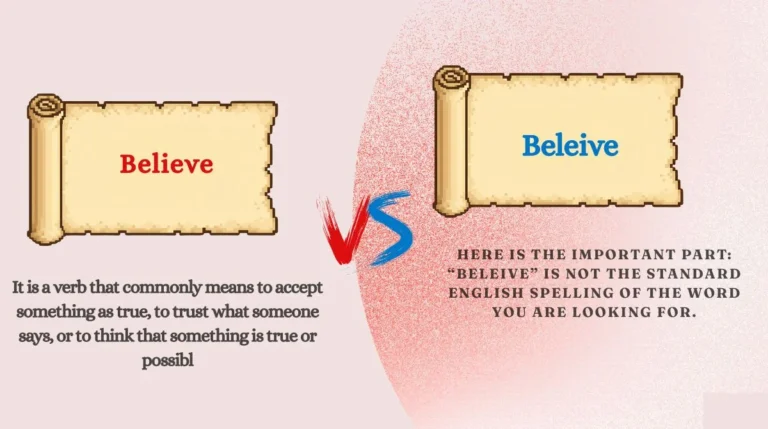 Believe

It is a verb that commonly means to accept something as true, to trust what someone says, or to think that something is true or possibl

VS

Beleive

HERE IS THE IMPORTANT PART: "BELEIVE" IS NOT THE STANDARD ENGLISH SPELLING OF THE WORD YOU ARE LOOKING FOR.